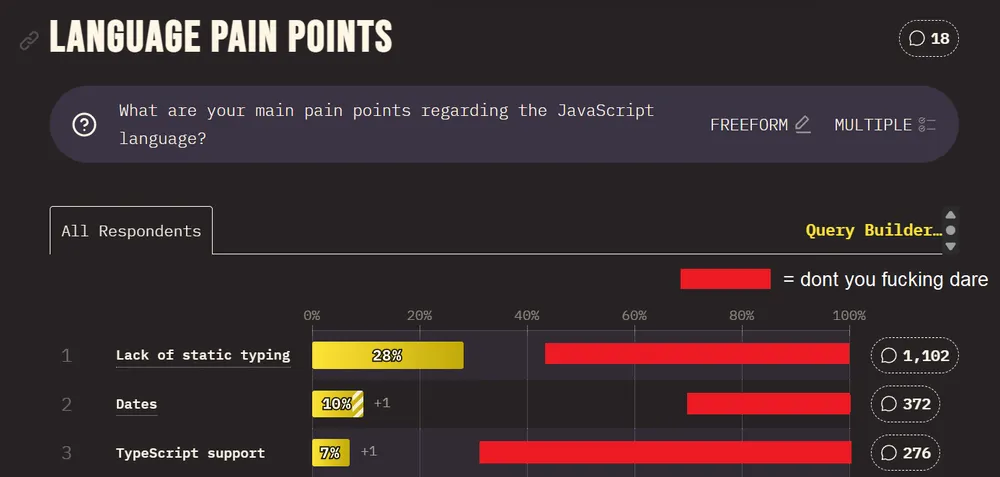 LANGUAGE PAIN POINTS

18

What are your main pain points regarding the JavaScript language?

FREEFORM

MULTIPLE

All Respondents

Query Builder…

= dont you fucking dare

0% 20% 40% 60% 80% 100%

1 Lack of static typing 28% 1,102

2 Dates 10% +1 372

3 TypeScript support 7% +1 276